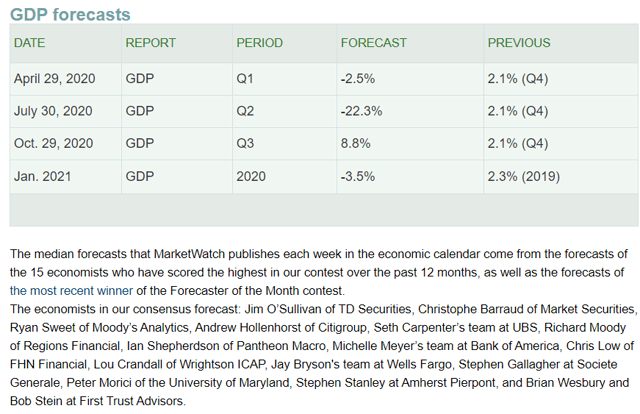 GDP forecasts

| DATE | REPORT | PERIOD | FORECAST | PREVIOUS |
|---|---|---|---|---|
| April 29, 2020 | GDP | Q1 | -2.5% | 2.1% (Q4) |
| July 30, 2020 | GDP | Q2 | -22.3% | 2.1% (Q4) |
| Oct. 29, 2020 | GDP | Q3 | 8.8% | 2.1% (Q4) |
| Jan. 2021 | GDP | 2020 | -3.5% | 2.3% (2019) |

The median forecasts that MarketWatch publishes each week in the economic calendar come from the forecasts of the 15 economists who have scored the highest in our contest over the past 12 months, as well as the forecasts of the most recent winner of the Forecaster of the Month contest.
The economists in our consensus forecast: Jim O'Sullivan of TD Securities, Christophe Barraud of Market Securities, Ryan Sweet of Moody's Analytics, Andrew Hollenhorst of Citigroup, Seth Carpenter's team at UBS, Richard Moody of Regions Financial, Ian Shepherdson of Pantheon Macro, Michelle Meyer's team at Bank of America, Chris Low of FHN Financial, Lou Crandall of Wrightson ICAP, Jay Bryson's team at Wells Fargo, Stephen Gallagher at Societe Generale, Peter Morici of the University of Maryland, Stephen Stanley at Amherst Pierpont, and Brian Wesbury and Bob Stein at First Trust Advisors.